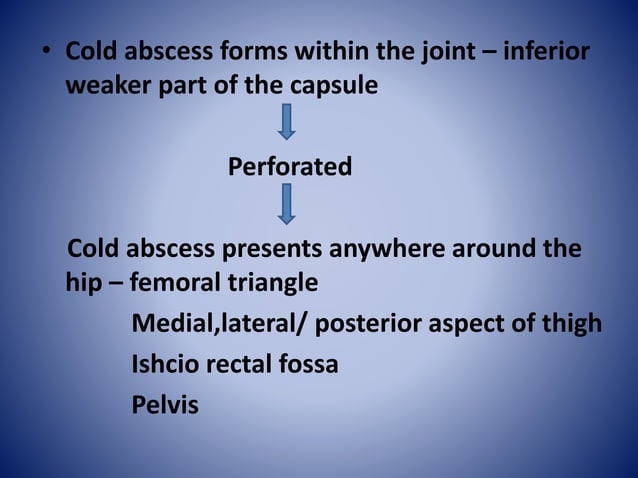 • Cold abscess forms within the joint – inferior weaker part of the capsule

Perforated

Cold abscess presents anywhere around the hip – femoral triangle

Medial,lateral/ posterior aspect of thigh

Ishcio rectal fossa

Pelvis